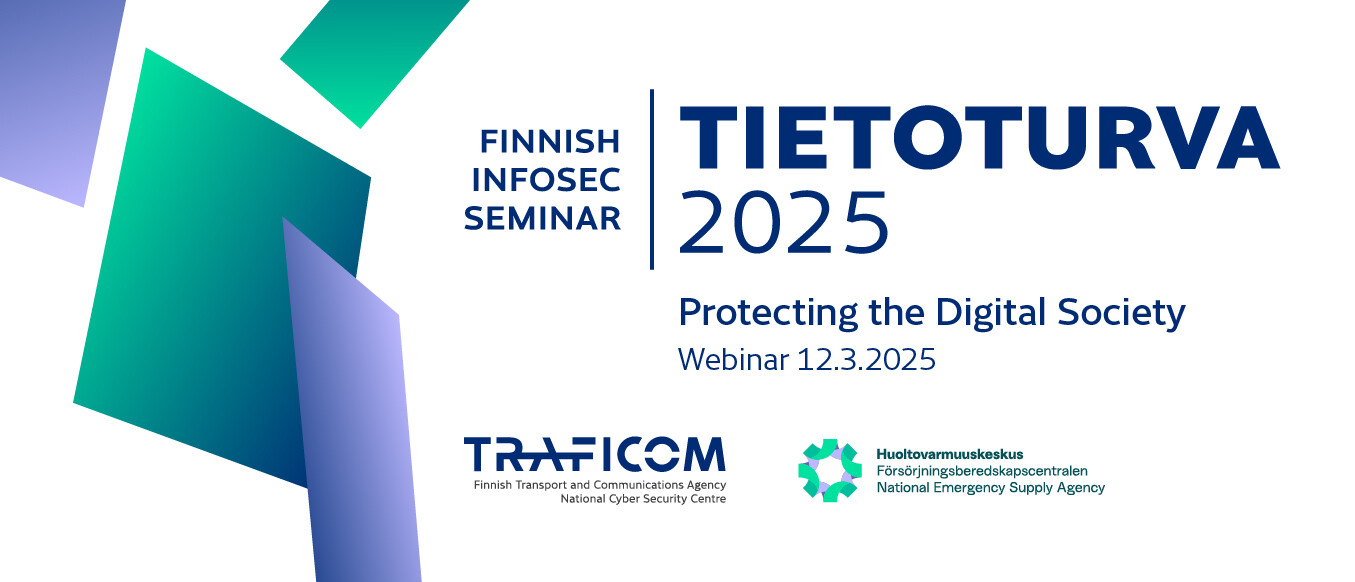 FINNISH INFOSEC SEMINAR

TIETOTURVA 2025

Protecting the Digital Society
Webinar 12.3.2025

TRAFICOM
Finnish Transport and Communications Agency
National Cyber Security Centre

Huoltovarmuuskeskus
Försörjningsberedskapscentralen
National Emergency Supply Agency